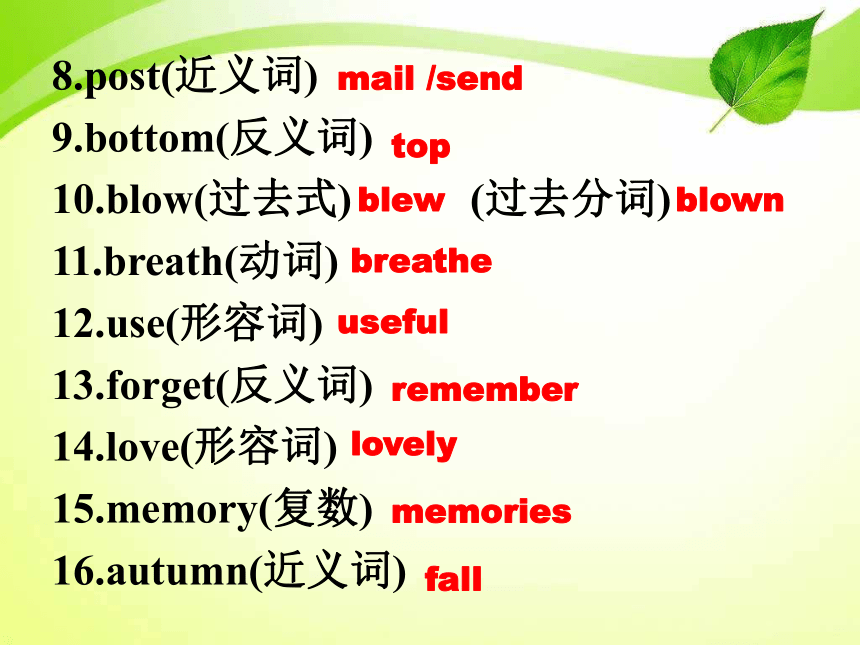 8.post(近义词) mail /send
9.bottom(反义词) top
10.blow(过去式) blew (过去分词) blown
11.breath(动词) breathe
12.use(形容词) useful
13.forget(反义词) remember
14.love(形容词) lovely
15.memory(复数) memories
16.autumn(近义词) fall